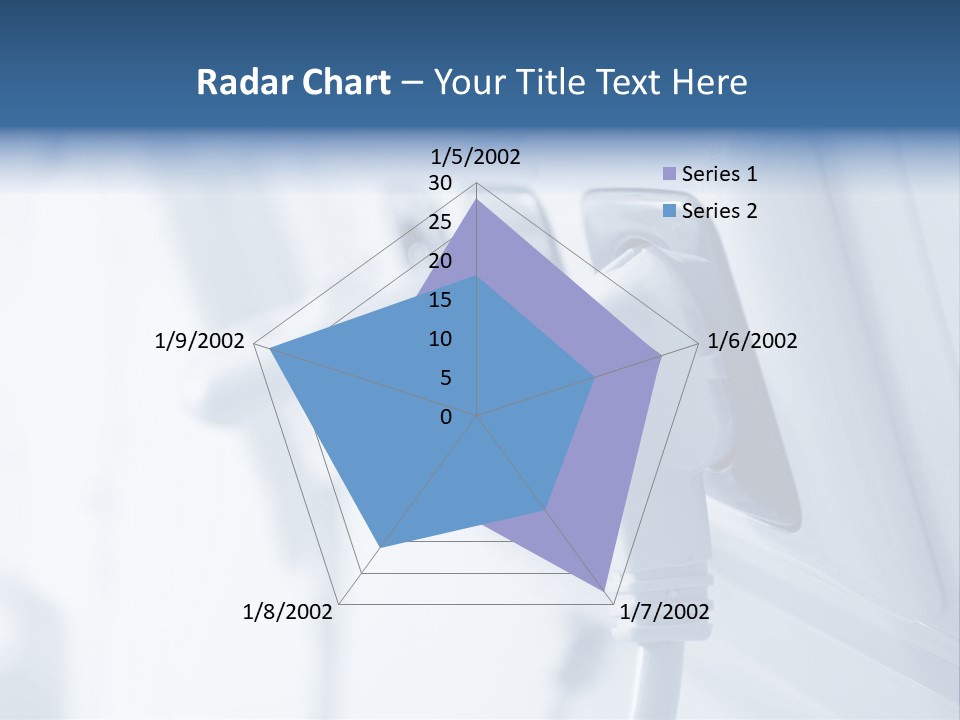 Radar Chart – Your Title Text Here

1/5/2002
30
25
20
15
10
5
0

Series 1
Series 2

1/6/2002
1/7/2002
1/8/2002
1/9/2002